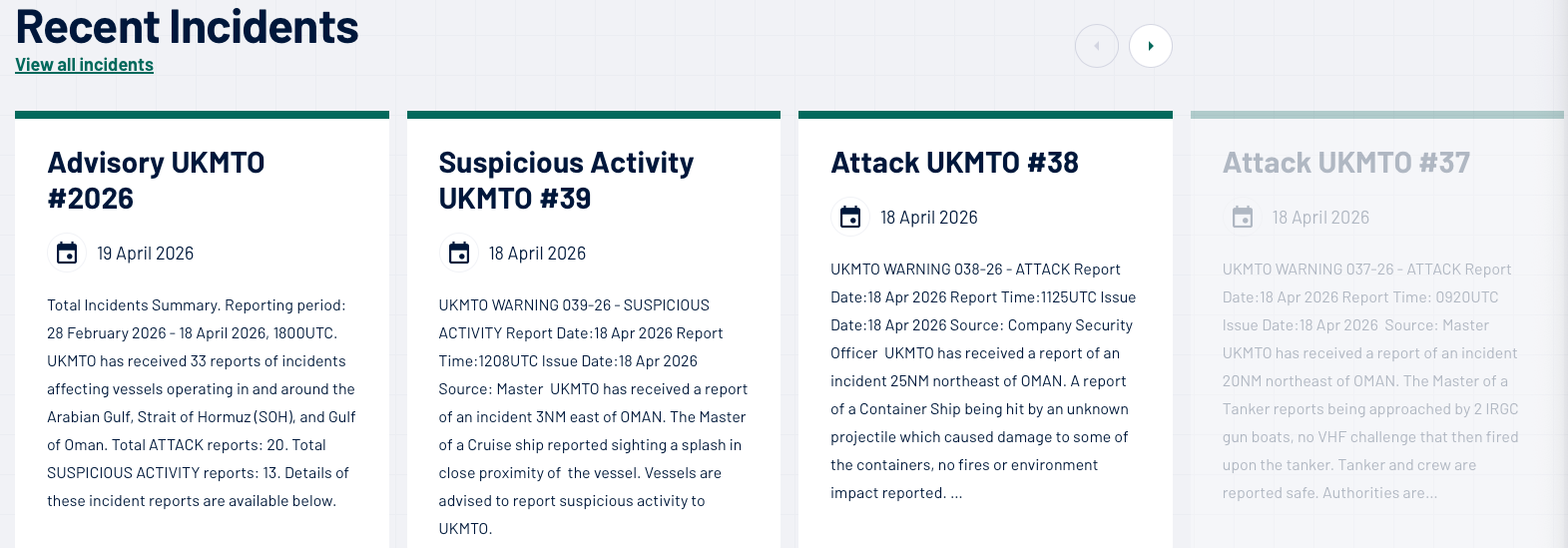 Recent Incidents

View all incidents

Advisory UKMTO #2026

19 April 2026

Total Incidents Summary. Reporting period: 28 February 2026 - 18 April 2026, 1800UTC. UKMTO has received 33 reports of incidents affecting vessels operating in and around the Arabian Gulf, Strait of Hormuz (SOH), and Gulf of Oman. Total ATTACK reports: 20. Total SUSPICIOUS ACTIVITY reports: 13. Details of these incident reports are available below.

Suspicious Activity UKMTO #39

18 April 2026

UKMTO WARNING 039-26 - SUSPICIOUS ACTIVITY Report Date:18 Apr 2026 Report Time:1208UTC Issue Date:18 Apr 2026 Source: Master UKMTO has received a report of an incident 3NM east of OMAN. The Master of a Cruise ship reported sighting a splash in close proximity of the vessel. Vessels are advised to report suspicious activity to UKMTO.

Attack UKMTO #38

18 April 2026

UKMTO WARNING 038-26 - ATTACK Report Date:18 Apr 2026 Report Time:1125UTC Issue Date:18 Apr 2026 Source: Company Security Officer UKMTO has received a report of an incident 25NM northeast of OMAN. A report of a Container Ship being hit by an unknown projectile which caused damage to some of the containers, no fires or environment impact reported. ...

Attack UKMTO #37

18 April 2026

UKMTO WARNING 037-26 - ATTACK Report Date:18 Apr 2026 Report Time: 0920UTC Issue Date:18 Apr 2026 Source: Master UKMTO has received a report of an incident 20NM northeast of OMAN. The Master of a Tanker reports being approached by 2 IRGC gun boats, no VHF challenge that then fired upon the tanker. Tanker and crew are reported safe. Authorities are...